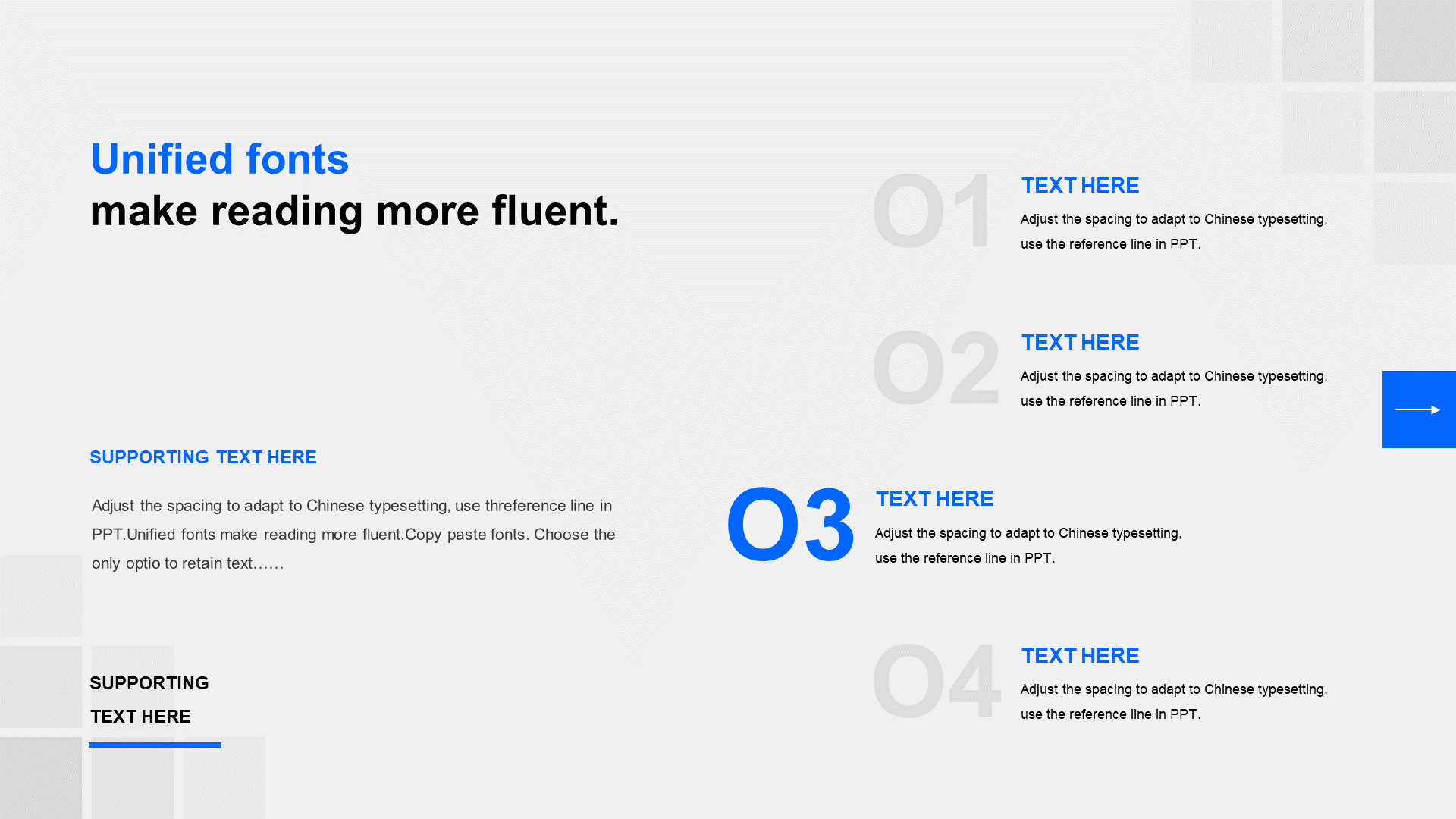 Unified fonts
make reading more fluent.

SUPPORTING TEXT HERE

Adjust the spacing to adapt to Chinese typesetting, use threference line in PPT.Unified fonts make reading more fluent.Copy paste fonts. Choose the only optio to retain text……

SUPPORTING
TEXT HERE

01
TEXT HERE
Adjust the spacing to adapt to Chinese typesetting, use the reference line in PPT.

02
TEXT HERE
Adjust the spacing to adapt to Chinese typesetting, use the reference line in PPT.

03
TEXT HERE
Adjust the spacing to adapt to Chinese typesetting, use the reference line in PPT.

04
TEXT HERE
Adjust the spacing to adapt to Chinese typesetting, use the reference line in PPT.